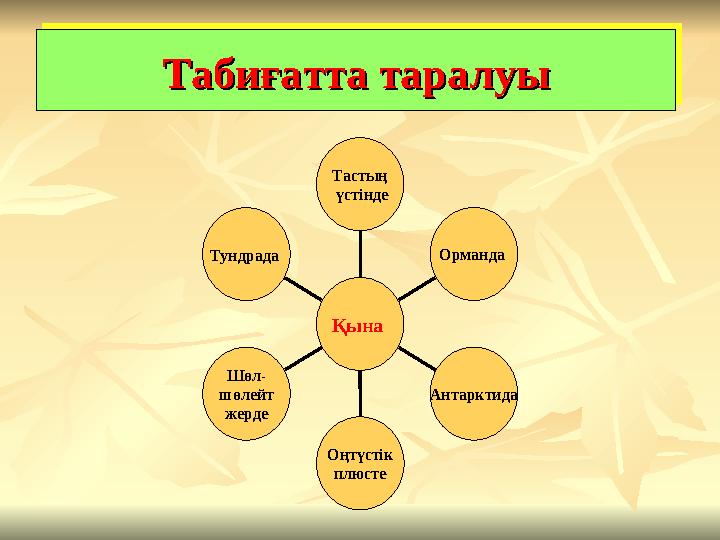 Табиғатта таралуы

Тастың үстінде

Тундрада

Орманда

Қына

Шөл-шөлейт жерде

Антарктида

Оңтүстік плюсте